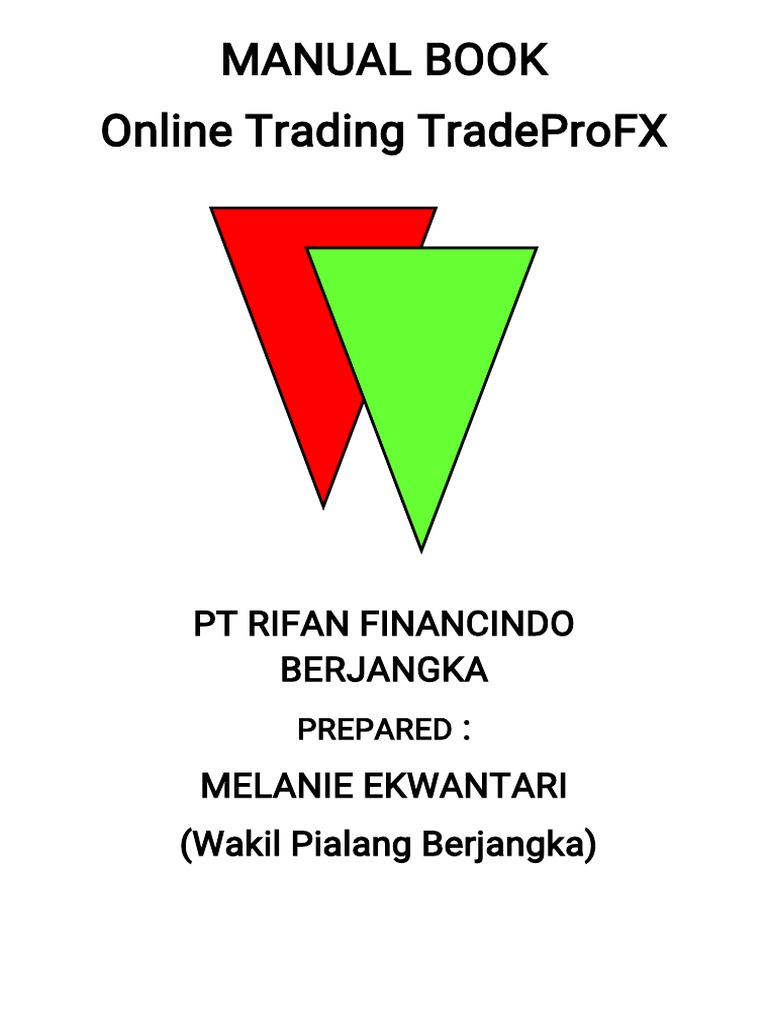 MANUAL BOOK
Online Trading TradeProFX

PT RIFAN FINANCINDO BERJANGKA

PREPARED :

MELANIE EKWANTARI

(Wakil Pialang Berjangka)